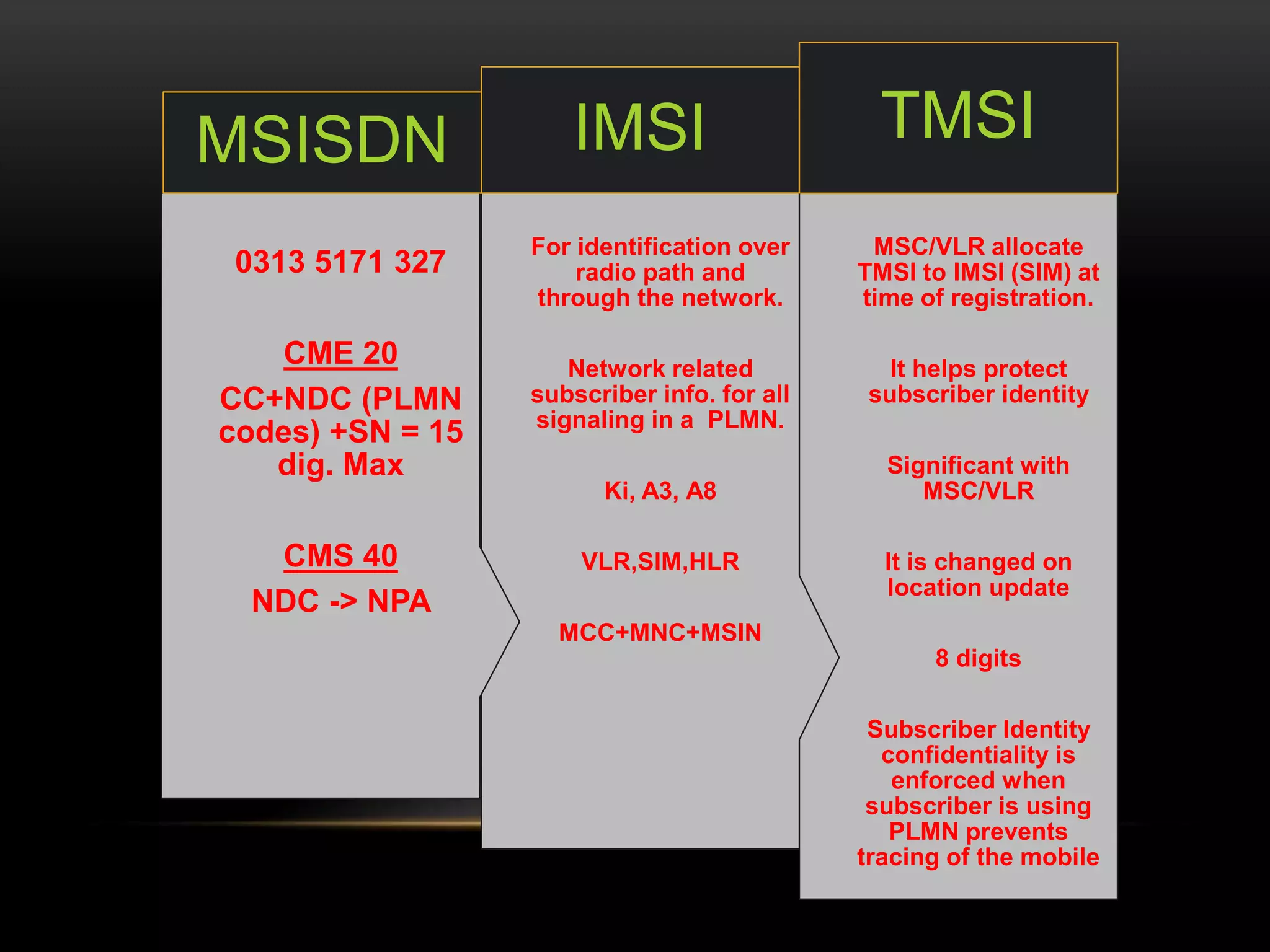 MSISDN

0313 5171 327

CME 20

CC+NDC (PLMN codes) +SN = 15 dig. Max

CMS 40

NDC -> NPA

IMSI

For identification over radio path and through the network.

Network related subscriber info. for all signaling in a PLMN.

Ki, A3, A8

VLR,SIM,HLR

MCC+MNC+MSIN

TMSI

MSC/VLR allocate TMSI to IMSI (SIM) at time of registration.

It helps protect subscriber identity

Significant with MSC/VLR

It is changed on location update

8 digits

Subscriber Identity confidentiality is enforced when subscriber is using PLMN prevents tracing of the mobile